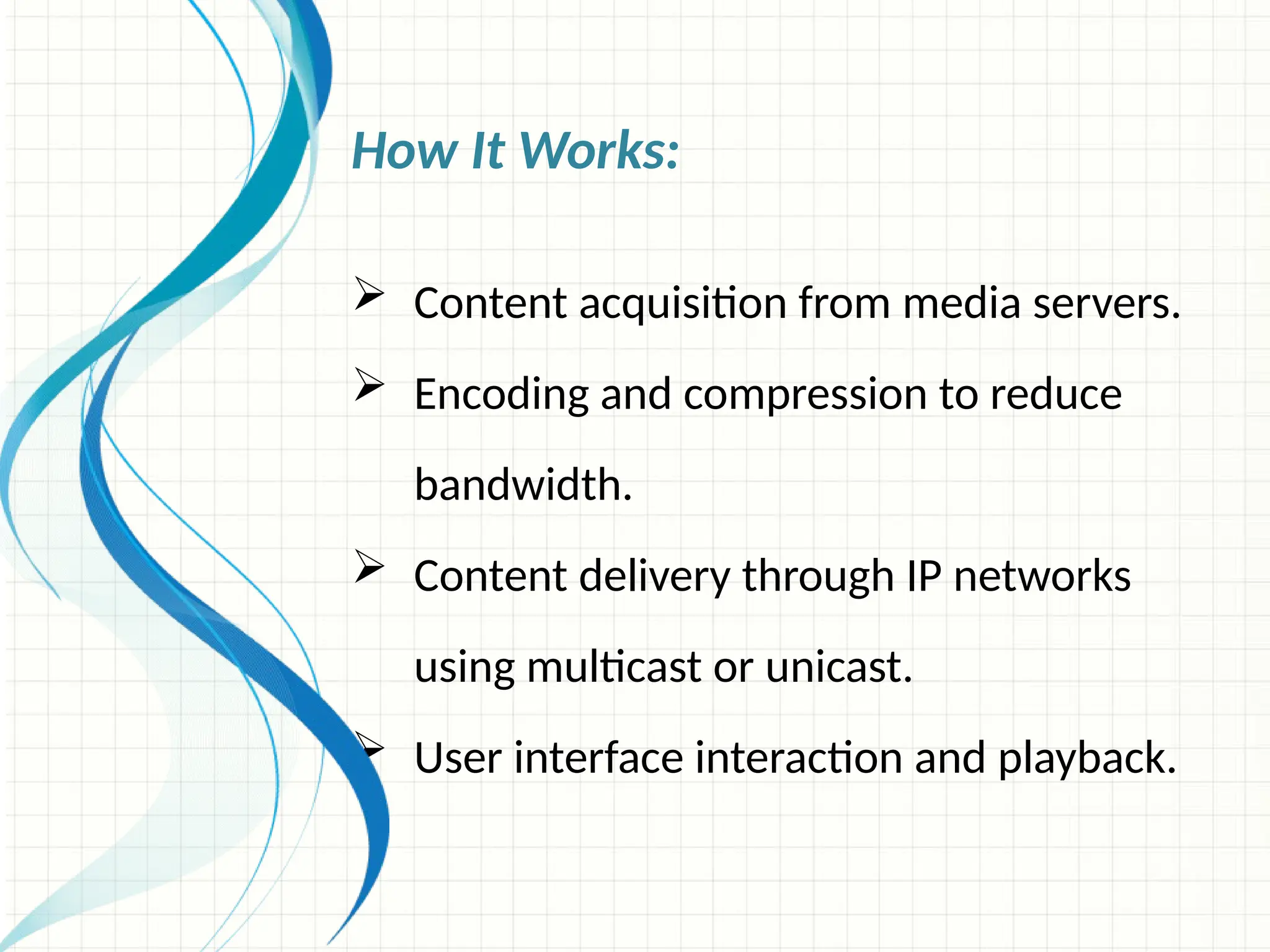 How It Works:

➢ Content acquisition from media servers.

➢ Encoding and compression to reduce bandwidth.

➢ Content delivery through IP networks using multicast or unicast.

➢ User interface interaction and playback.